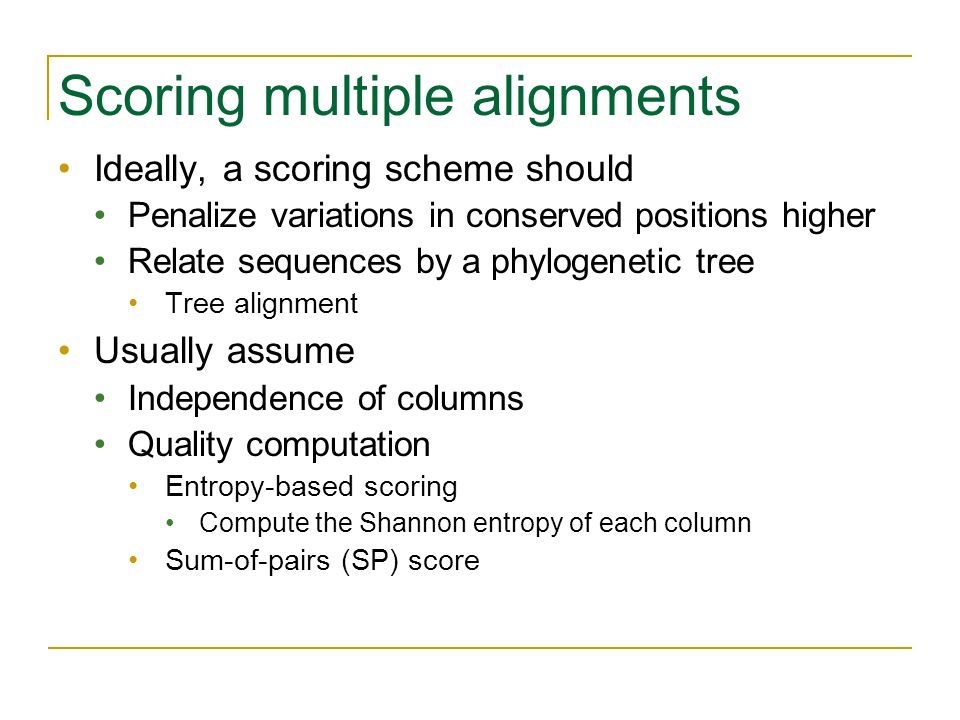 Scoring multiple alignments

• Ideally, a scoring scheme should
  • Penalize variations in conserved positions higher
  • Relate sequences by a phylogenetic tree
    • Tree alignment
• Usually assume
  • Independence of columns
  • Quality computation
    • Entropy-based scoring
      • Compute the Shannon entropy of each column
    • Sum-of-pairs (SP) score